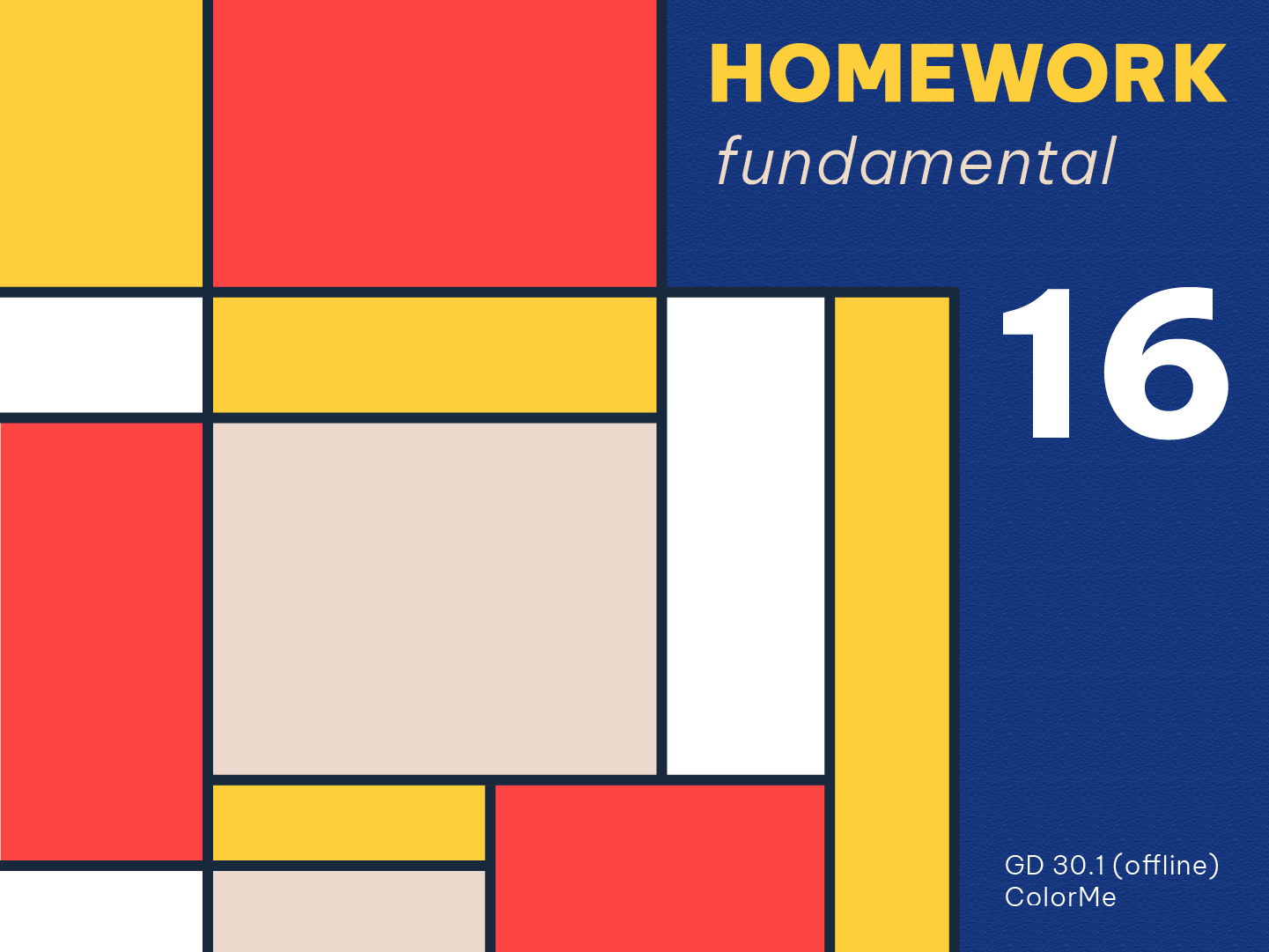 HOMEWORK
fundamental

16

GD 30.1 (offline)
ColorMe